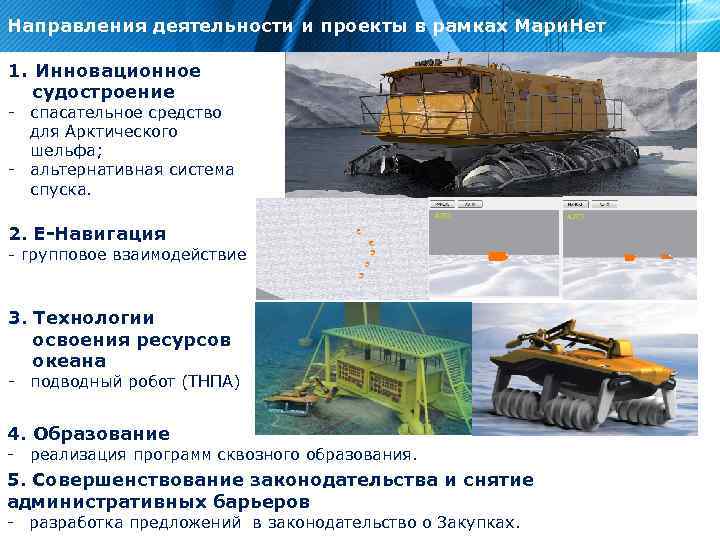 Направления деятельности и проекты в рамках МариНет

1. Инновационное судостроение
- спасательное средство для Арктического шельфа;
- альтернативная система спуска.

2. Е-Навигация
- групповое взаимодействие

3. Технологии освоения ресурсов океана
- подводный робот (ТНПА)

4. Образование
- реализация программ сквозного образования.

5. Совершенствование законодательства и снятие административных барьеров
- разработка предложений в законодательство о Закупках.